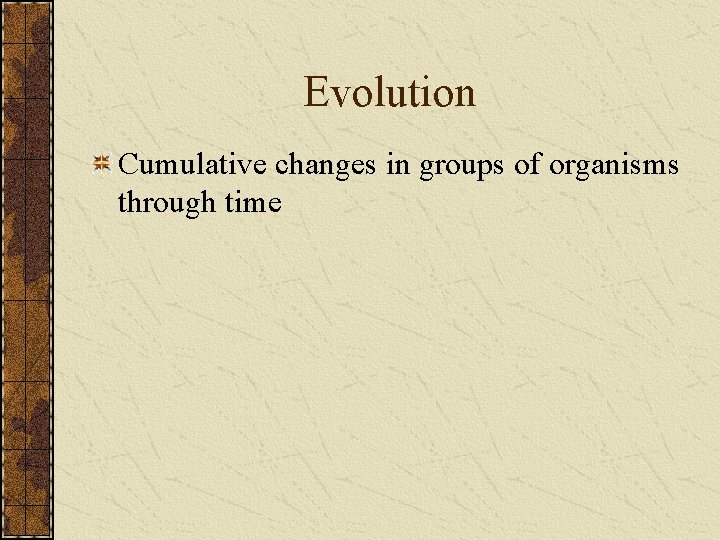 Evolution

Cumulative changes in groups of organisms through time